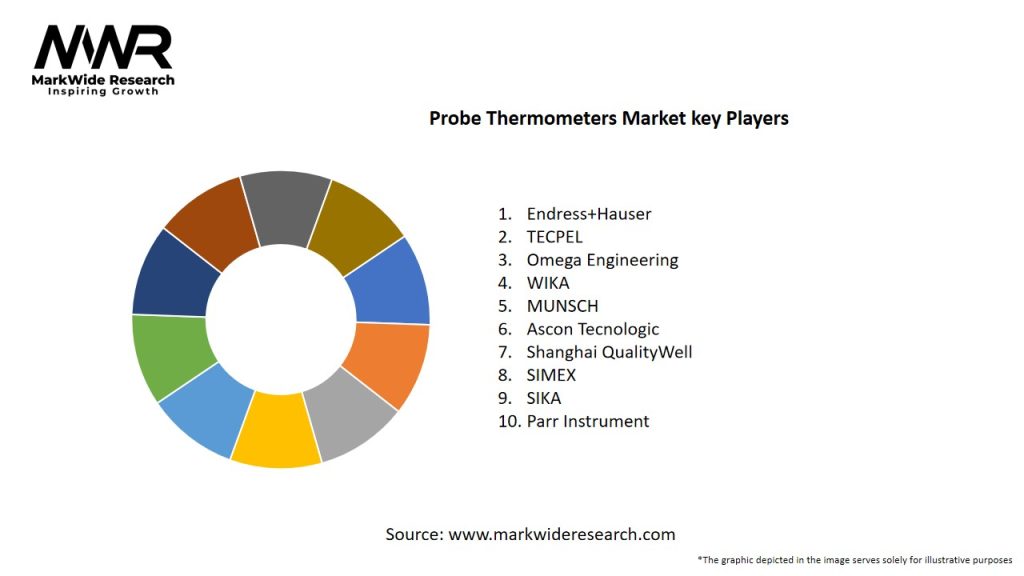 MWR
MarkWide Research
Inspiring Growth

Probe Thermometers Market key Players

1. Endress+Hauser
2. TECPEL
3. Omega Engineering
4. WIKA
5. MUNSCH
6. Ascon Tecnologic
7. Shanghai QualityWell
8. SIMEX
9. SIKA
10. Parr Instrument

Source: www.markwideresearch.com

*The graphic depicted in the image serves solely for illustrative purposes